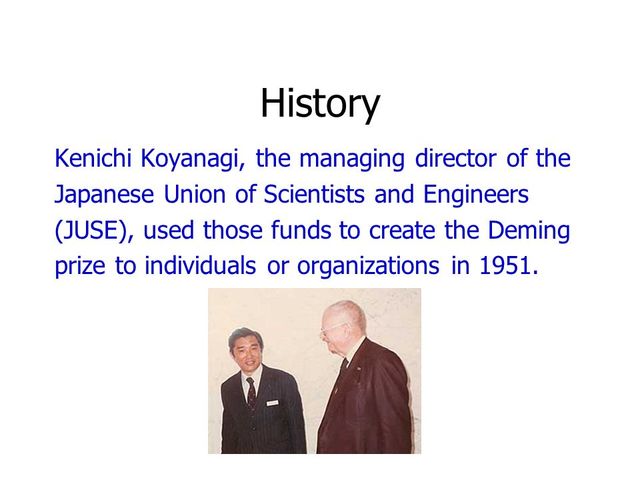 History

Kenichi Koyanagi, the managing director of the Japanese Union of Scientists and Engineers (JUSE), used those funds to create the Deming prize to individuals or organizations in 1951.